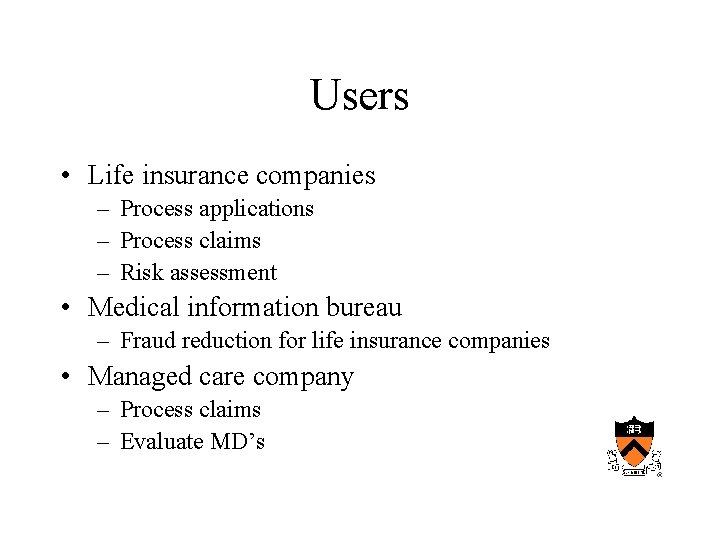 Users

• Life insurance companies
– Process applications
– Process claims
– Risk assessment
• Medical information bureau
– Fraud reduction for life insurance companies
• Managed care company
– Process claims
– Evaluate MD's